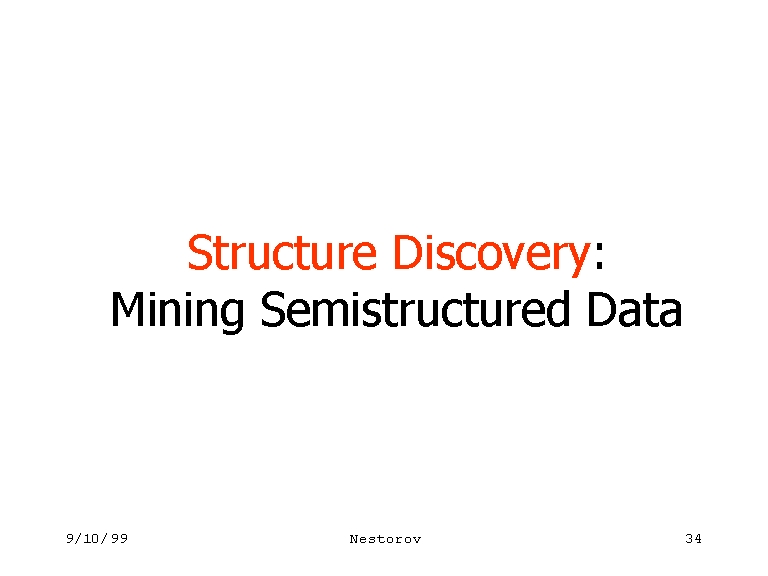 Structure Discovery:
Mining Semistructured Data

9/10/99 Nestorov 34